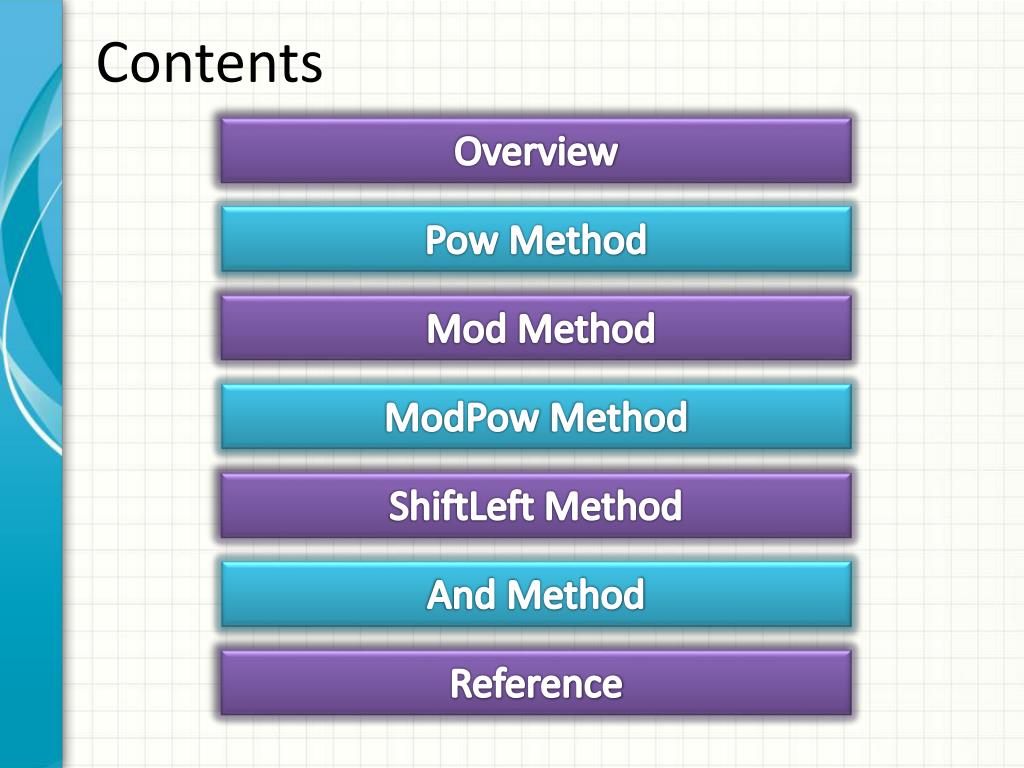 Contents

Overview

Pow Method

Mod Method

ModPow Method

ShiftLeft Method

And Method

Reference